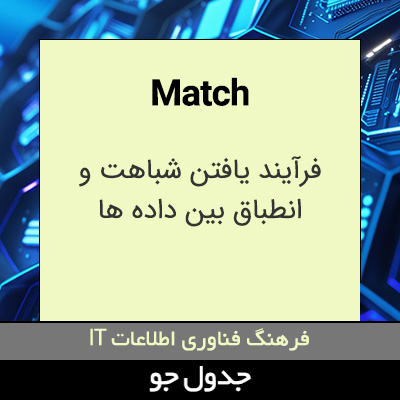 Match

فرآیند یافتن شباهت و انطباق بین داده ها

فرهنگ فناوری اطلاعات IT

جدول جو